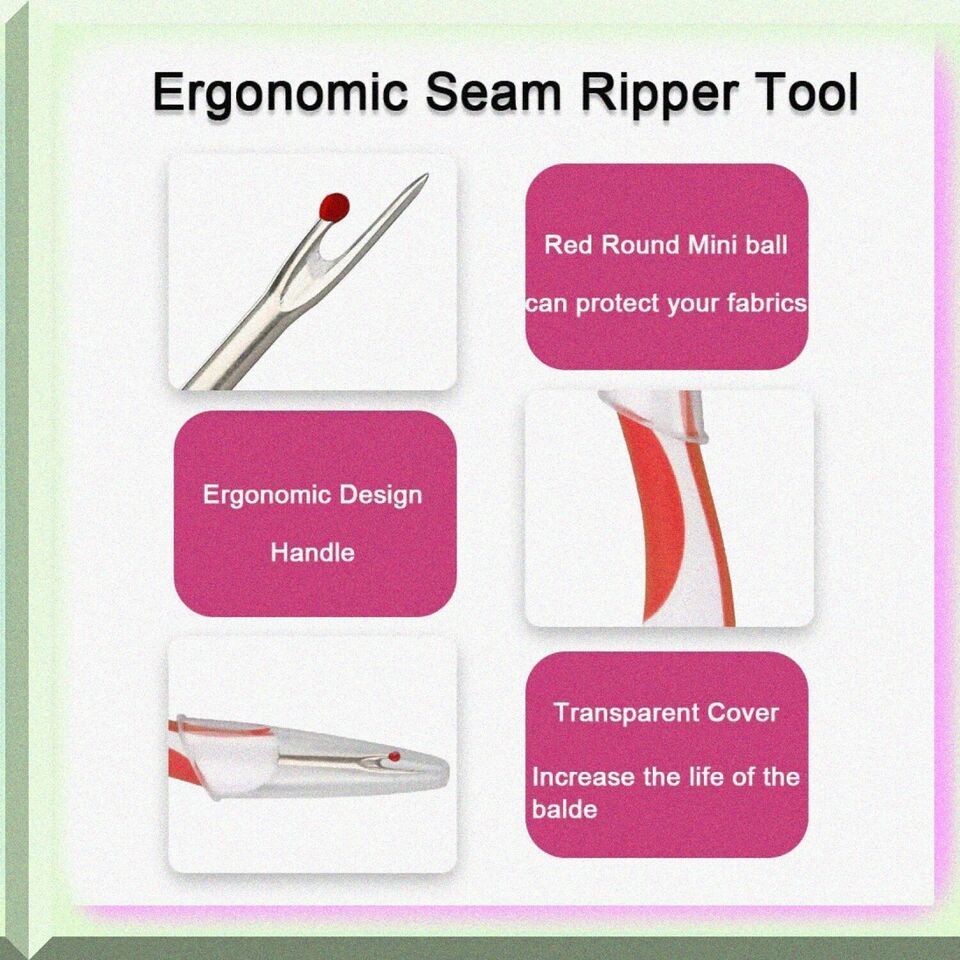 Ergonomic Seam Ripper Tool

Red Round Mini ball

can protect your fabrics

Ergonomic Design

Handle

Transparent Cover

Increase the life of the balde